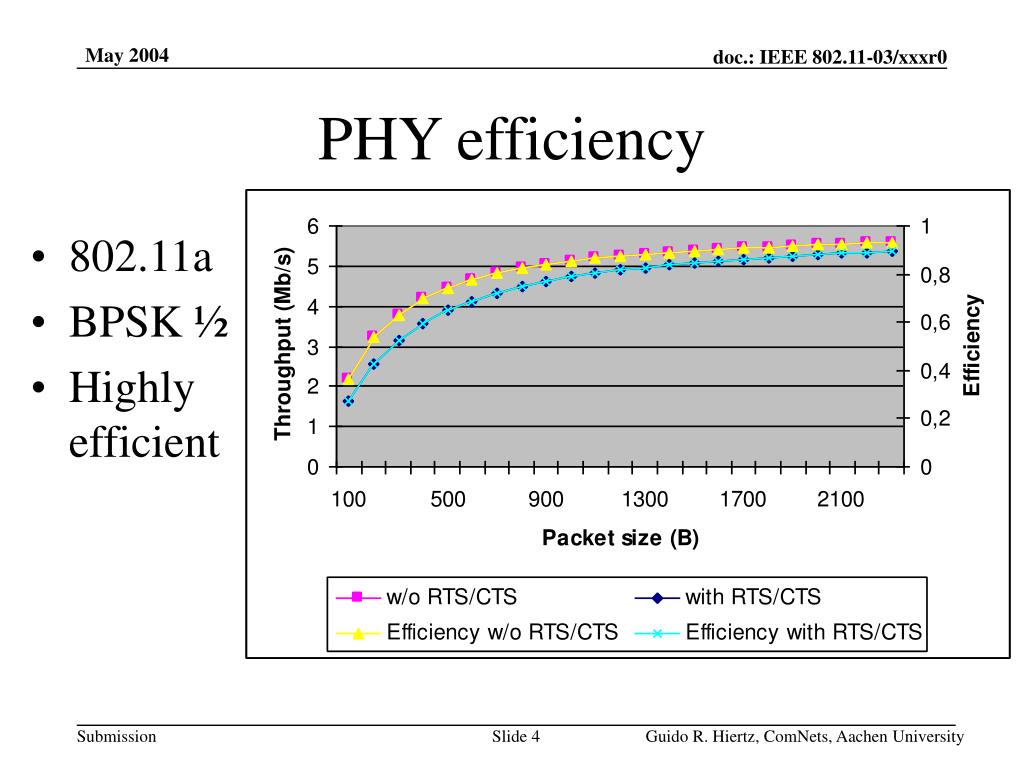 May 2004

doc.: IEEE 802.11-03/xxxr0

PHY efficiency

• 802.11a
• BPSK ½
• Highly efficient

Throughput (Mb/s)
6
5
4
3
2
1
0

1
0,8
0,6
0,4
0,2
0
Efficiency

100 500 900 1300 1700 2100
Packet size (B)

w/o RTS/CTS
with RTS/CTS
Efficiency w/o RTS/CTS
Efficiency with RTS/CTS

Submission

Slide 4

Guido R. Hiertz, ComNets, Aachen University